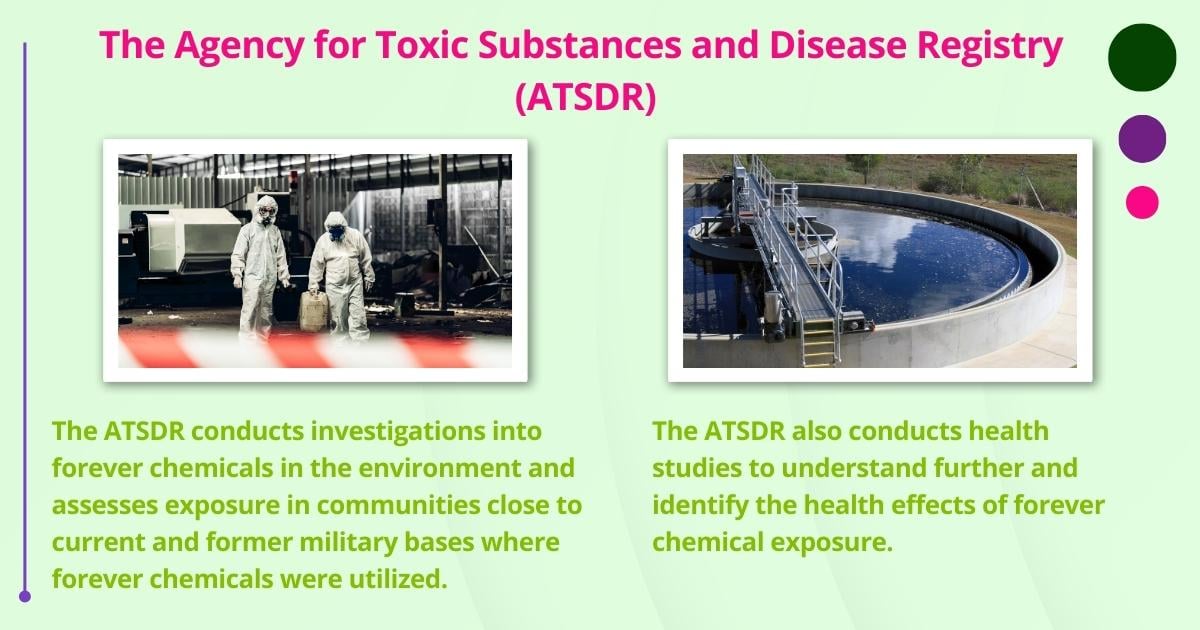 The Agency for Toxic Substances and Disease Registry (ATSDR)

The ATSDR conducts investigations into forever chemicals in the environment and assesses exposure in communities close to current and former military bases where forever chemicals were utilized.

The ATSDR also conducts health studies to understand further and identify the health effects of forever chemical exposure.